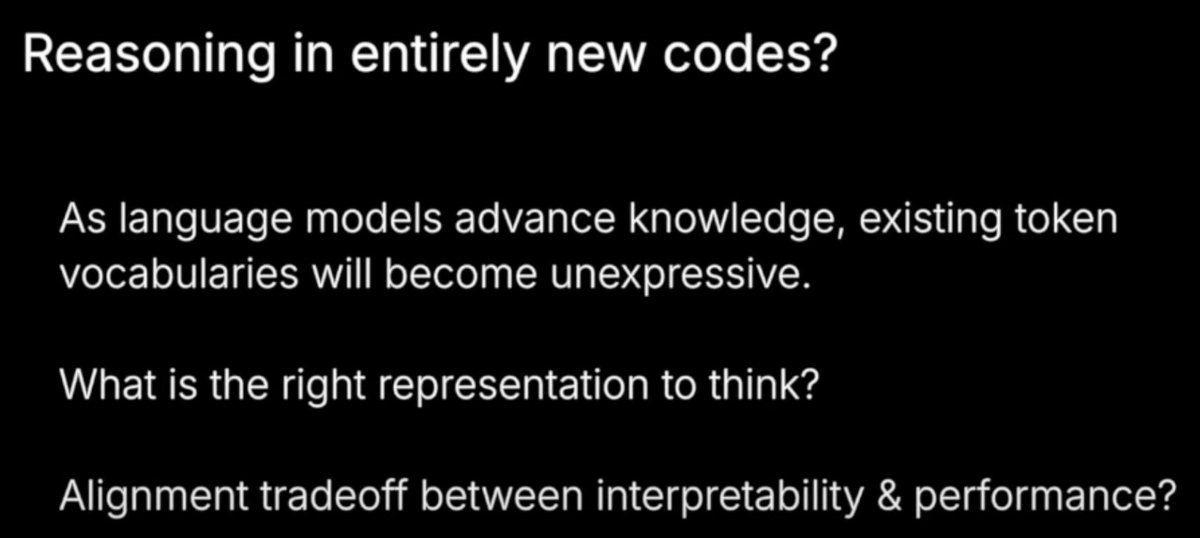 Reasoning in entirely new codes?

As language models advance knowledge, existing token vocabularies will become unexpressive.

What is the right representation to think?

Alignment tradeoff between interpretability & performance?